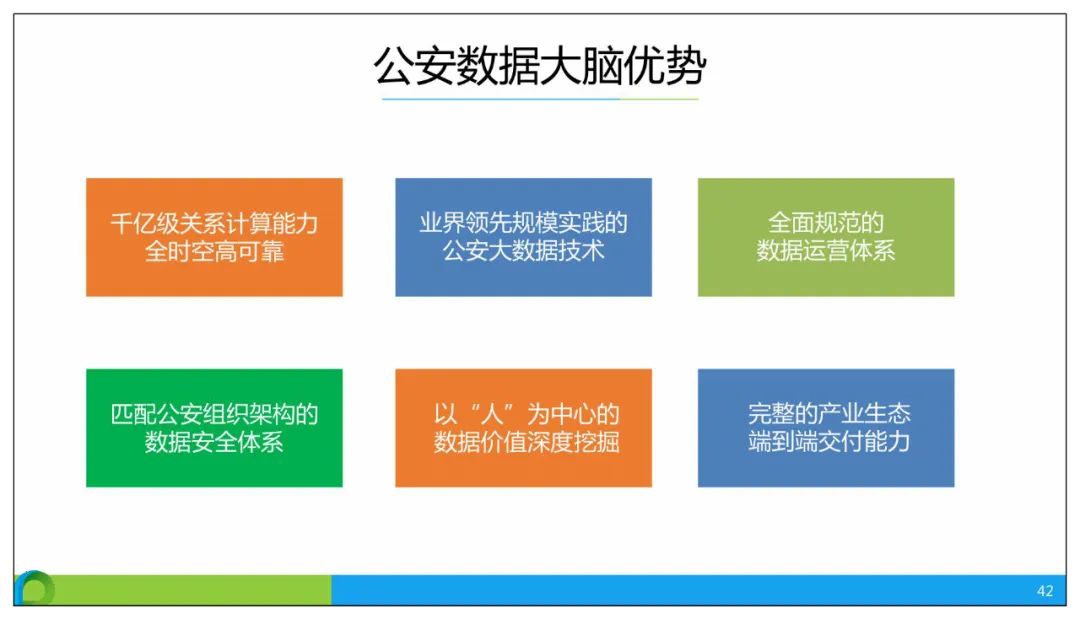 公安数据大脑优势

千亿级关系计算能力
全时空高可靠

业界领先规模实践的
公安大数据技术

全面规范的
数据运营体系

匹配公安组织架构的
数据安全体系

以“人”为中心的
数据价值深度挖掘

完整的产业生态
端到端交付能力

42